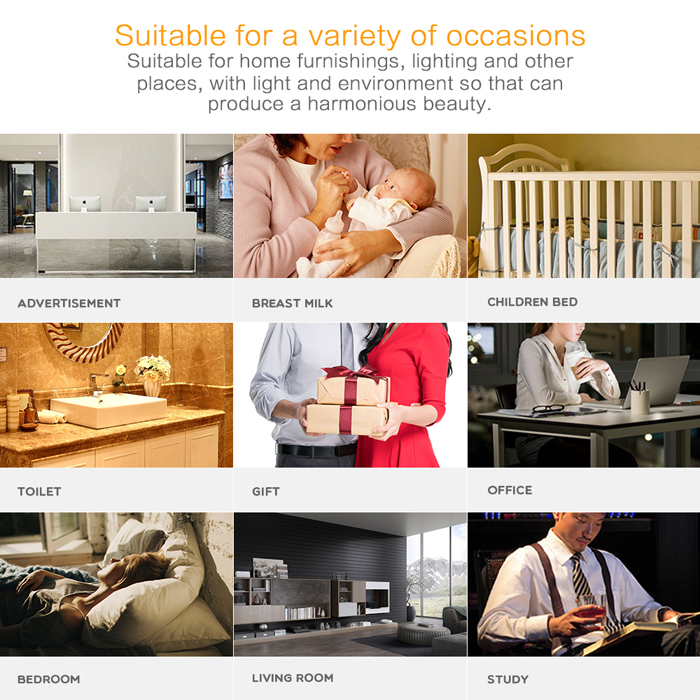 Suitable for a variety of occasions
Suitable for home furnishings, lighting and other places, with light and environment so that can produce a harmonious beauty.

ADVERTISEMENT

BREAST MILK

CHILDREN BED

TOILET

GIFT

OFFICE

BEDROOM

LIVING ROOM

STUDY